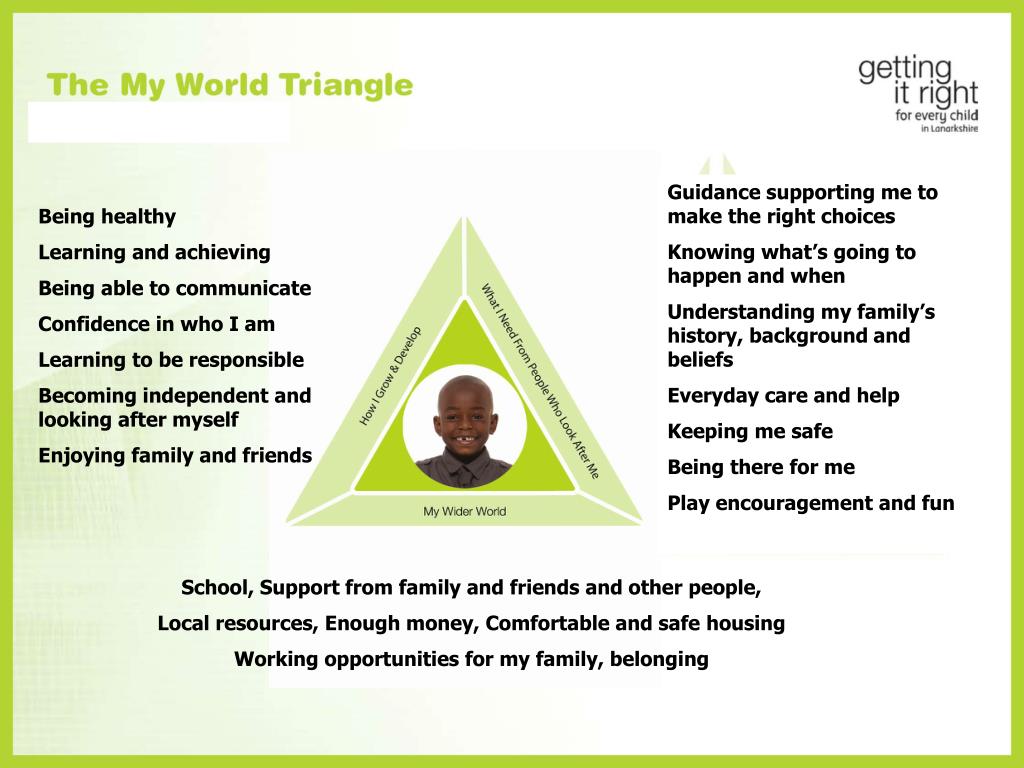 The My World Triangle

getting it right for every child in Lanarkshire

Being healthy

Learning and achieving

Being able to communicate

Confidence in who I am

Learning to be responsible

Becoming independent and looking after myself

Enjoying family and friends

How I Grow & Develop

What I Need From People Who Look After Me

My Wider World

Guidance supporting me to make the right choices

Knowing what's going to happen and when

Understanding my family's history, background and beliefs

Everyday care and help

Keeping me safe

Being there for me

Play encouragement and fun

School, Support from family and friends and other people,

Local resources, Enough money, Comfortable and safe housing

Working opportunities for my family, belonging